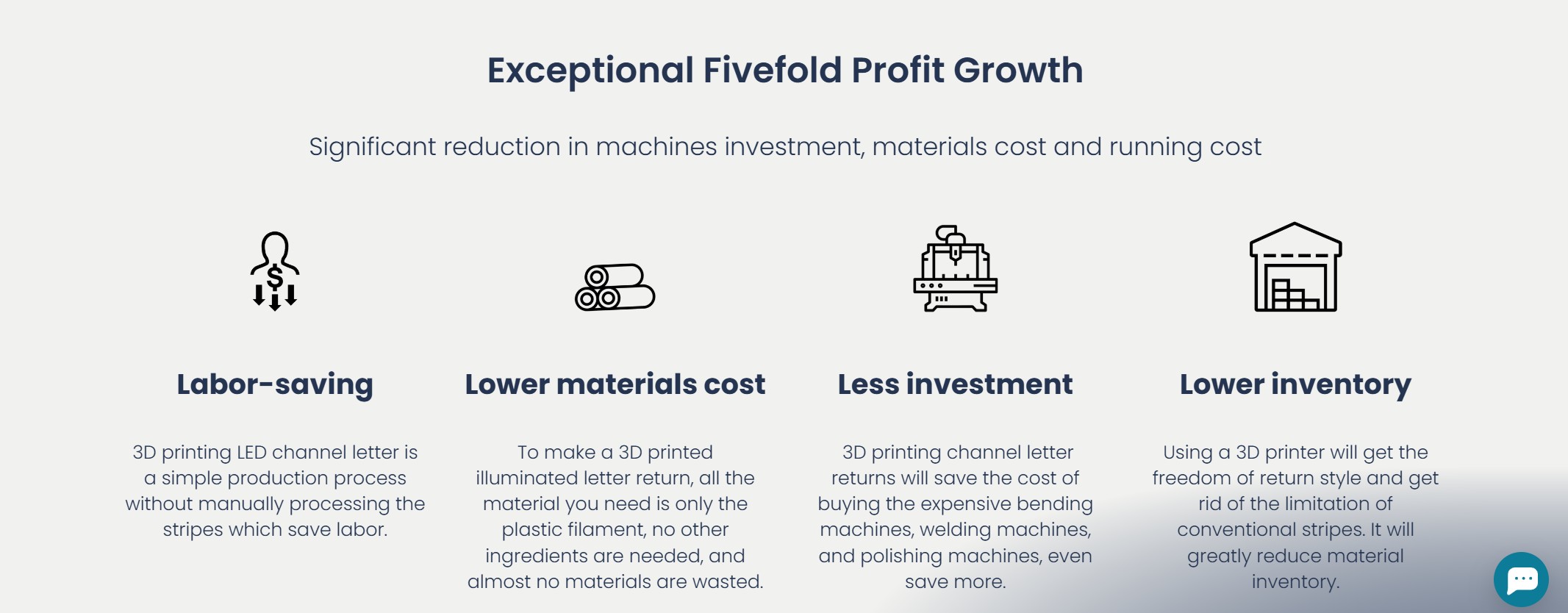 Exceptional Fivefold Profit Growth

Significant reduction in machines investment, materials cost and running cost

Labor-saving

3D printing LED channel letter is a simple production process without manually processing the stripes which save labor.

Lower materials cost

To make a 3D printed illuminated letter return, all the material you need is only the plastic filament, no other ingredients are needed, and almost no materials are wasted.

Less investment

3D printing channel letter returns will save the cost of buying the expensive bending machines, welding machines, and polishing machines, even save more.

Lower inventory

Using a 3D printer will get the freedom of return style and get rid of the limitation of conventional stripes. It will greatly reduce material inventory.